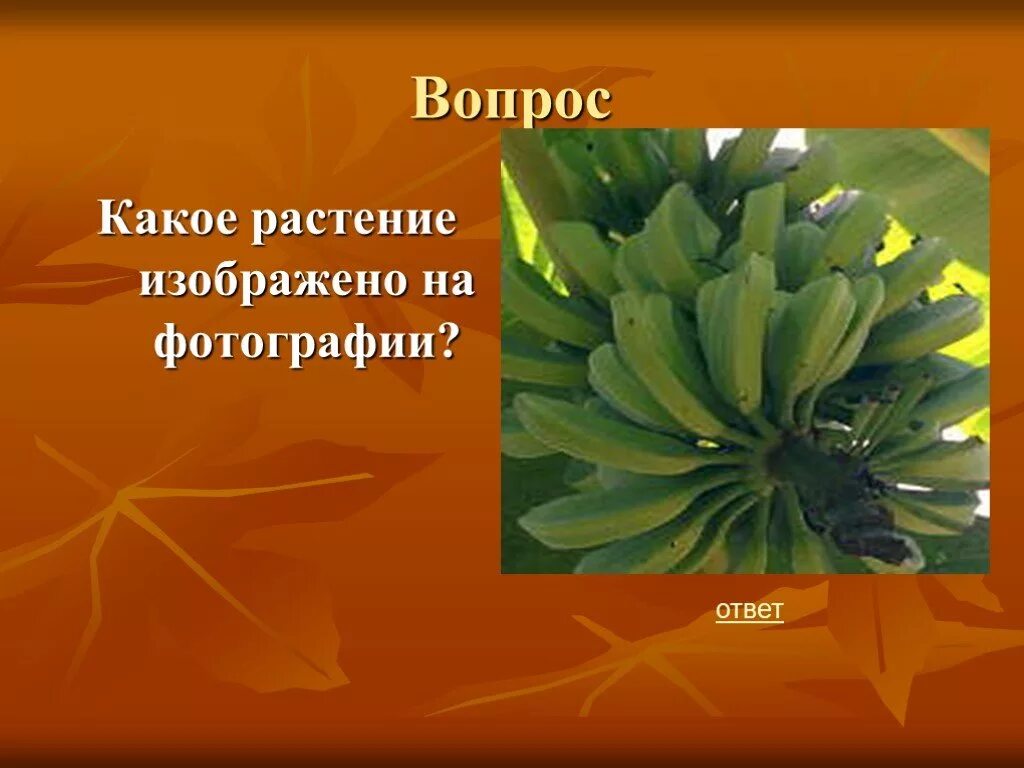 Вопрос

Какое растение изображено на фотографии?

ответ